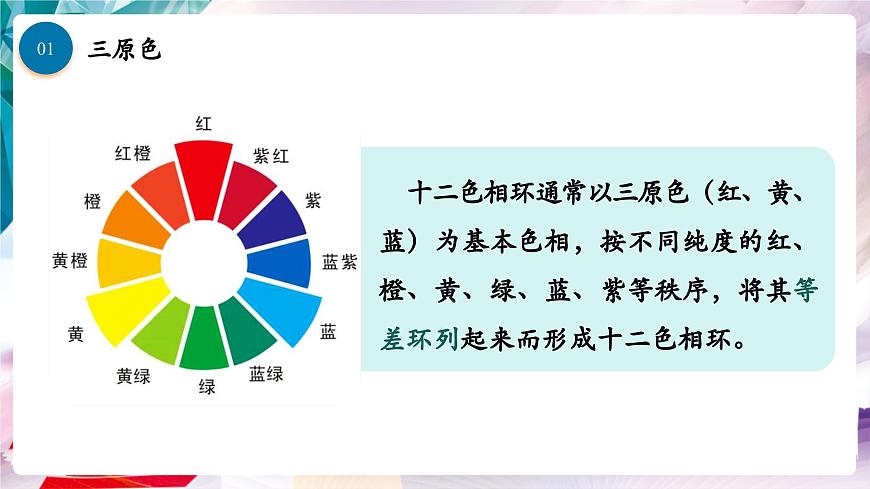 01 三原色

红
紫红
紫
蓝紫
蓝
蓝绿
绿
黄绿
黄
黄橙
橙
红橙

十二色相环通常以三原色（红、黄、蓝）为基本色相，按不同纯度的红、橙、黄、绿、蓝、紫等秩序，将其等差环列起来而形成十二色相环。